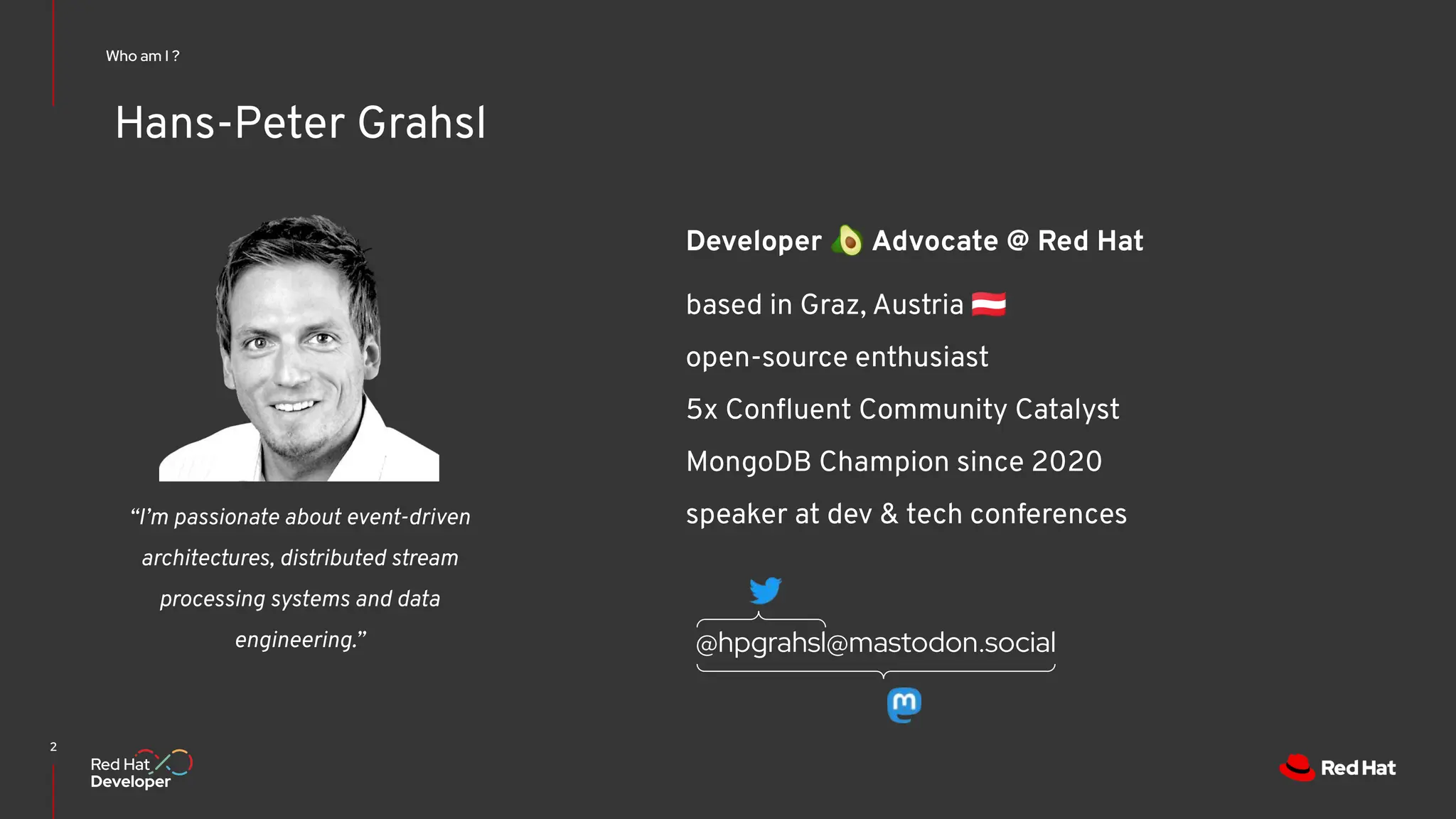 Who am I ?

Hans-Peter Grahsl

“I’m passionate about event-driven architectures, distributed stream processing systems and data engineering.”

Developer 🥑 Advocate @ Red Hat

based in Graz, Austria 🇦🇹

open-source enthusiast

5x Confluent Community Catalyst

MongoDB Champion since 2020

speaker at dev & tech conferences

@hpgrahsl@mastodon.social

2

Red Hat Developer

Red Hat